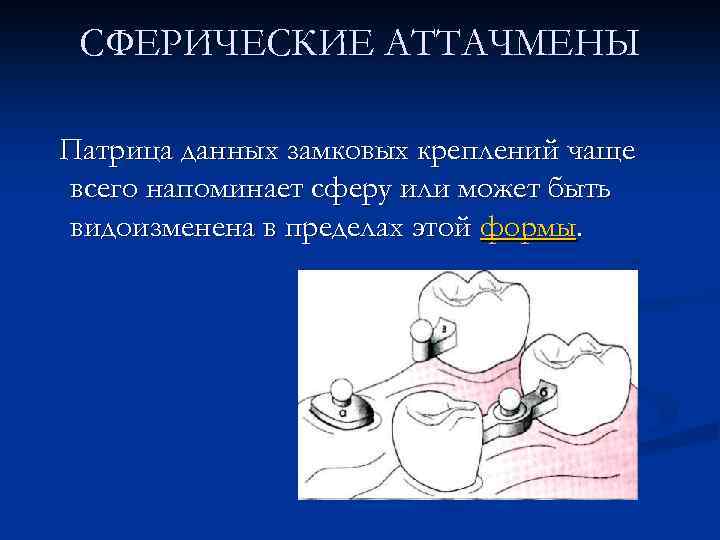 СФЕРИЧЕСКИЕ АТТАЧМЕНЫ

Патрица данных замковых креплений чаще всего напоминает сферу или может быть видоизменена в пределах этой формы.

а

б

в